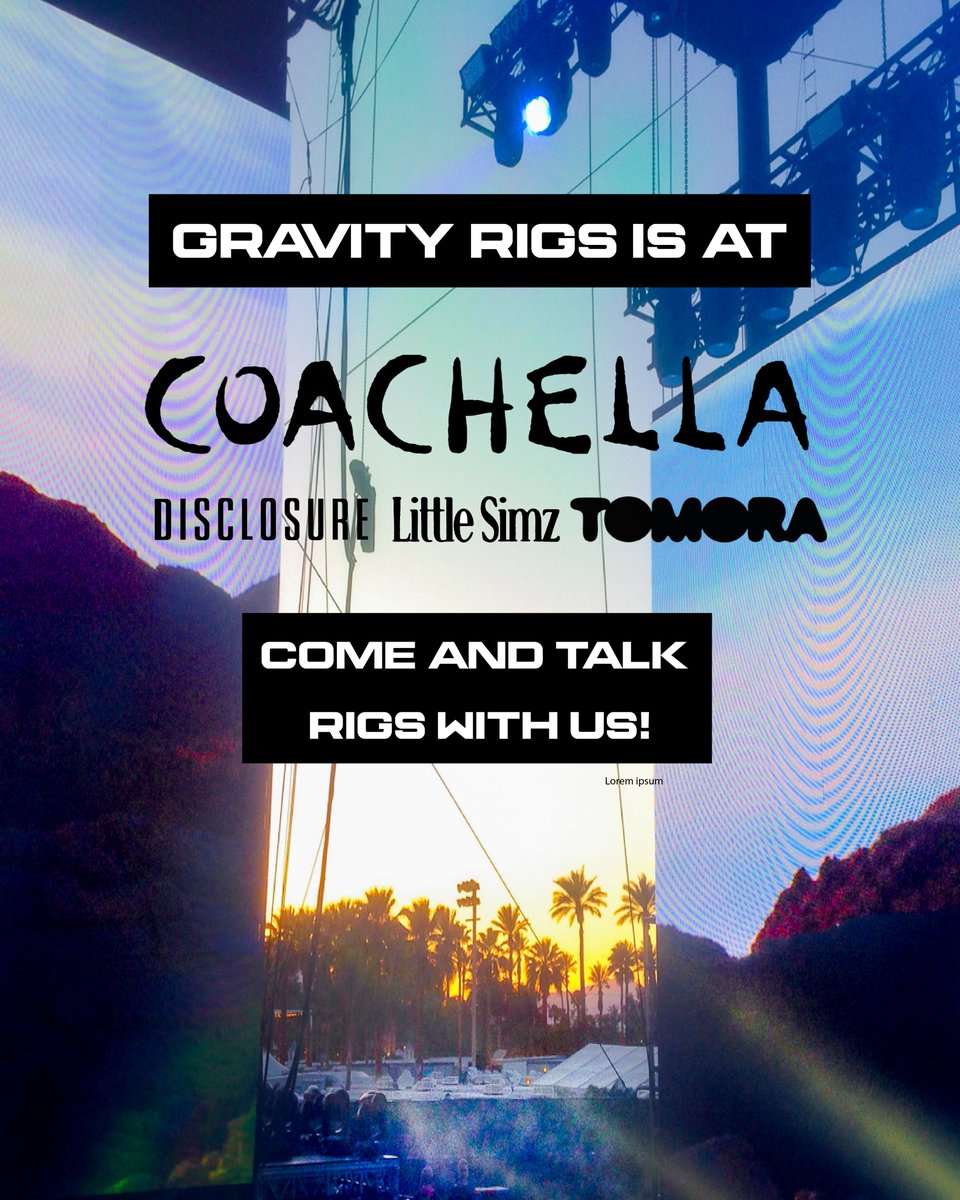 GRAVITY RIGS IS AT

COACHELLA

DISCLOSURE Little Simz TOMORA

COME AND TALK RIGS WITH US!

Lorem ipsum